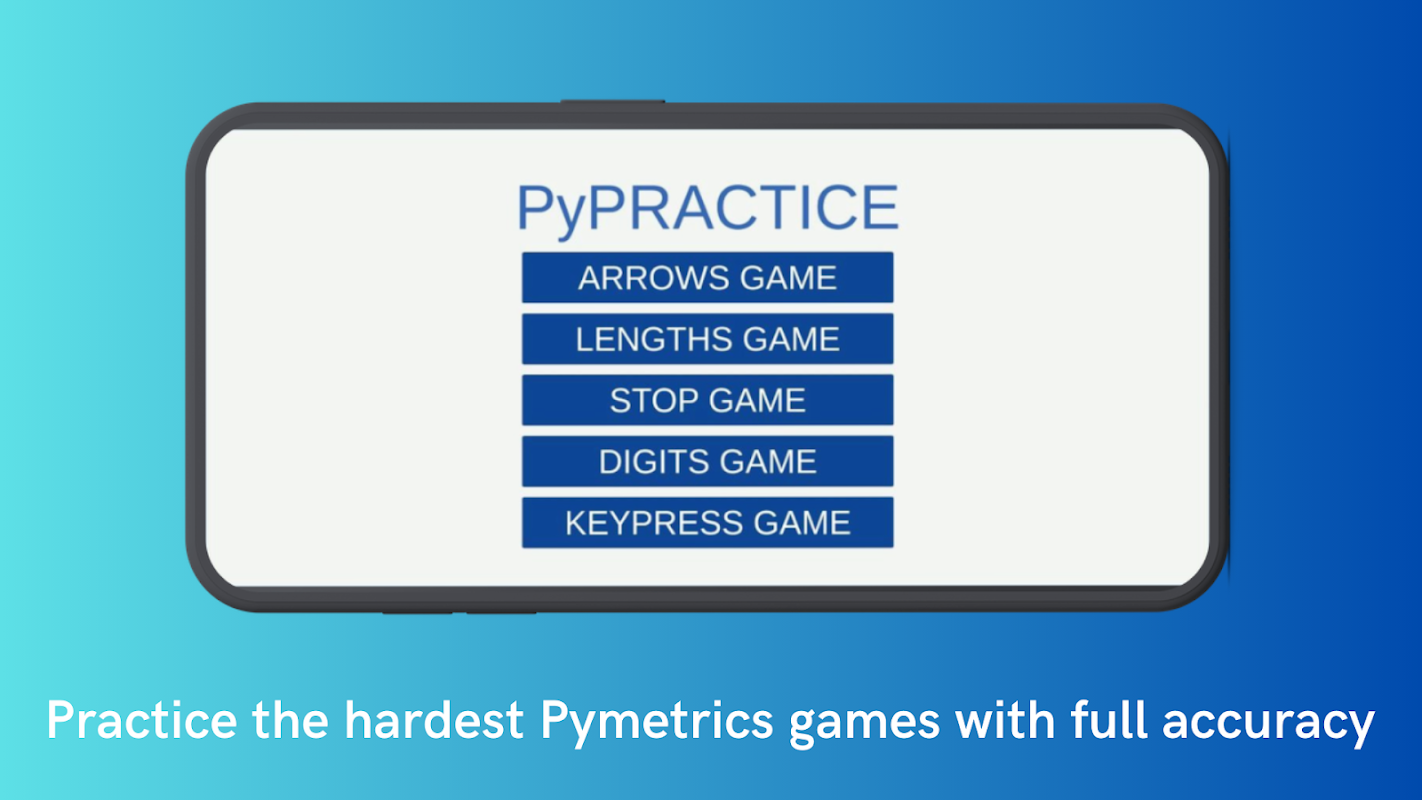 PyPRACTICE

ARROWS GAME

LENGTHS GAME

STOP GAME

DIGITS GAME

KEYPRESS GAME

Practice the hardest Pymetrics games with full accuracy